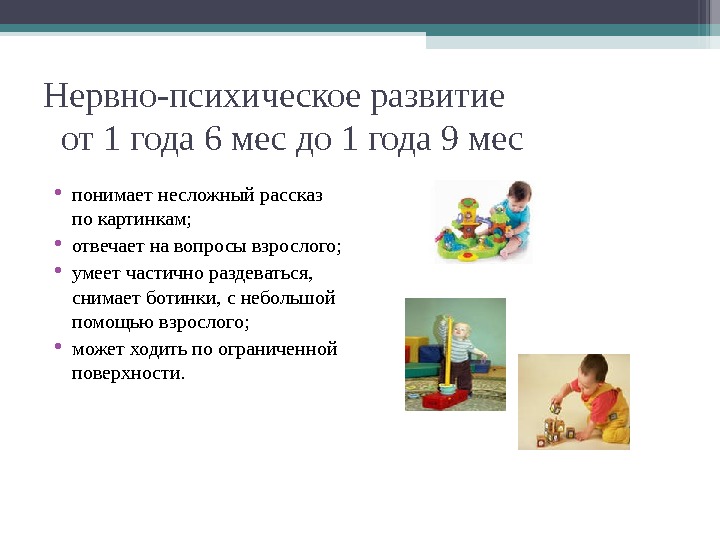 Нервно-психическое развитие от 1 года 6 мес до 1 года 9 мес

• понимает несложный рассказ по картинкам;
• отвечает на вопросы взрослого;
• умеет частично раздеваться, снимает ботинки, с небольшой помощью взрослого;
• может ходить по ограниченной поверхности.